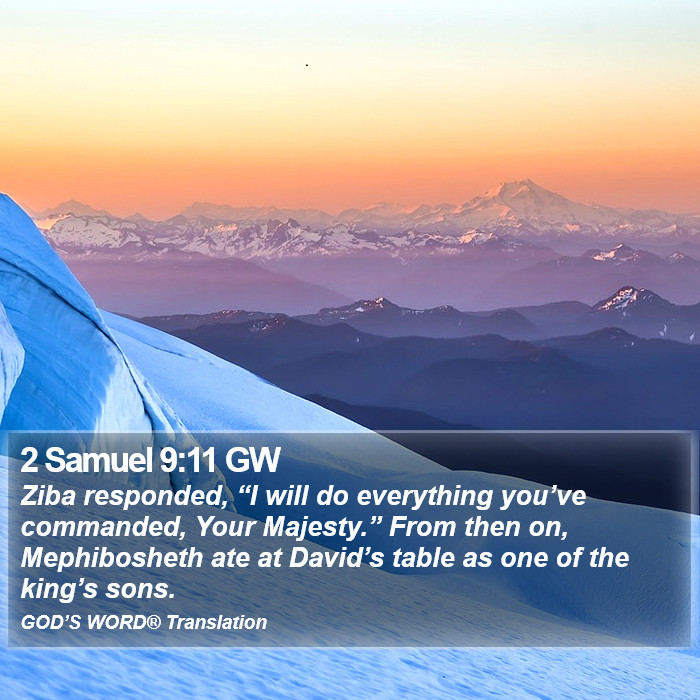 2 Samuel 9:11 GW

Ziba responded, “I will do everything you’ve commanded, Your Majesty.” From then on, Mephibosheth ate at David’s table as one of the king’s sons.

GOD’S WORD® Translation